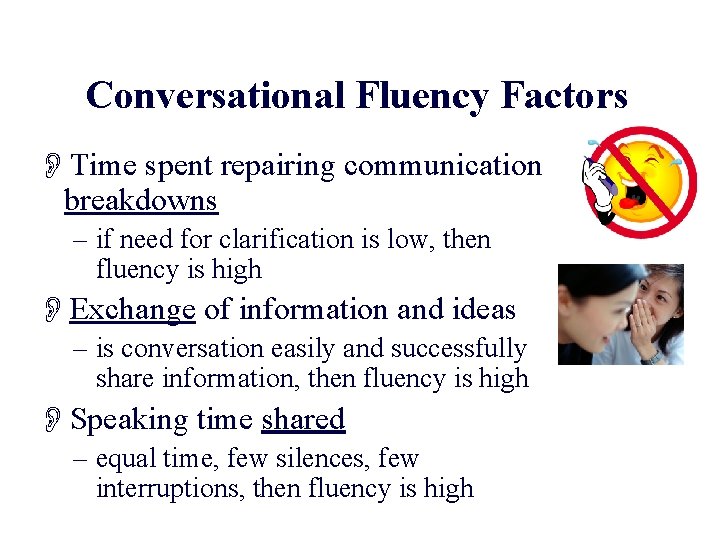 Conversational Fluency Factors

Time spent repairing communication breakdowns

– if need for clarification is low, then fluency is high

Exchange of information and ideas

– is conversation easily and successfully share information, then fluency is high

Speaking time shared

– equal time, few silences, few interruptions, then fluency is high